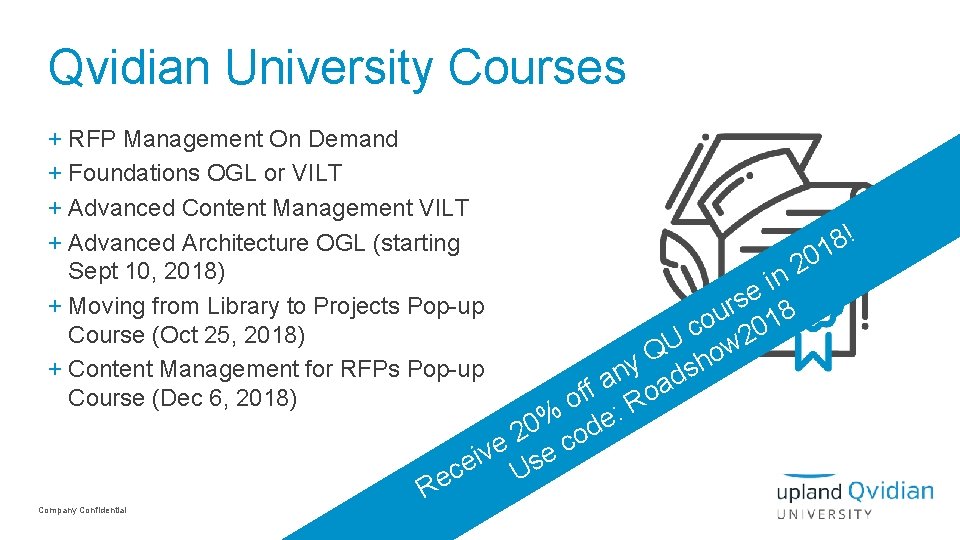 Qvidian University Courses

+ RFP Management On Demand
+ Foundations OGL or VILT
+ Advanced Content Management VILT
+ Advanced Architecture OGL (starting Sept 10, 2018)
+ Moving from Library to Projects Pop-up Course (Oct 25, 2018)
+ Content Management for RFPs Pop-up Course (Dec 6, 2018)

Receive 20% off any QU course in 2018!
Use code: Roadshow2018

Company Confidential

upland Qvidian
UNIVERSITY